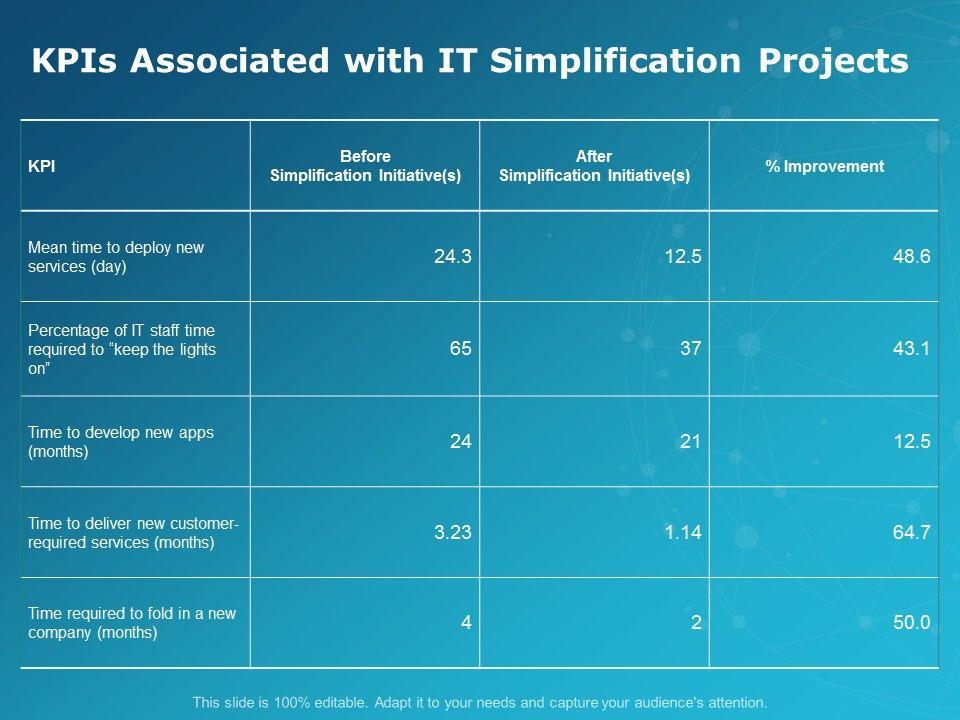 KPIs Associated with IT Simplification Projects

| KPI | Before Simplification Initiative(s) | After Simplification Initiative(s) | % Improvement |
|---|---|---|---|
| Mean time to deploy new services (day) | 24.3 | 12.5 | 48.6 |
| Percentage of IT staff time required to “keep the lights on” | 65 | 37 | 43.1 |
| Time to develop new apps (months) | 24 | 21 | 12.5 |
| Time to deliver new customer-required services (months) | 3.23 | 1.14 | 64.7 |
| Time required to fold in a new company (months) | 4 | 2 | 50.0 |

This slide is 100% editable. Adapt it to your needs and capture your audience's attention.